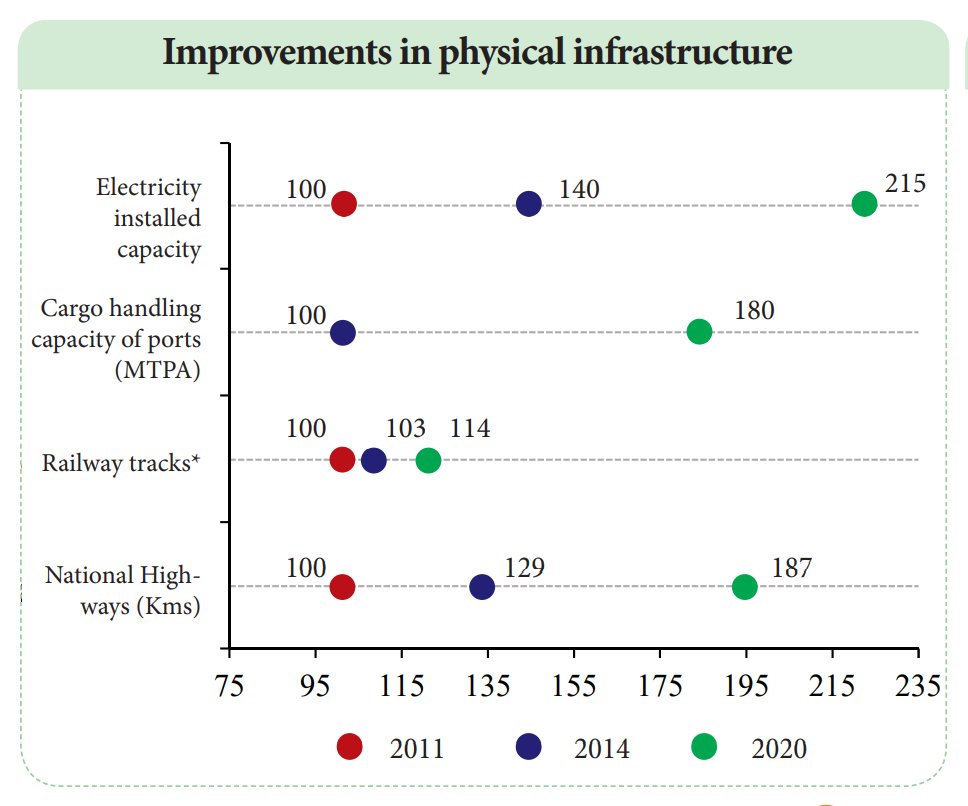 Improvements in physical infrastructure

Electricity installed capacity
100
140
215

Cargo handling capacity of ports (MTPA)
100
180

Railway tracks*
100
103
114

National Highways (Kms)
100
129
187

75
95
115
135
155
175
195
215
235

2011
2014
2020